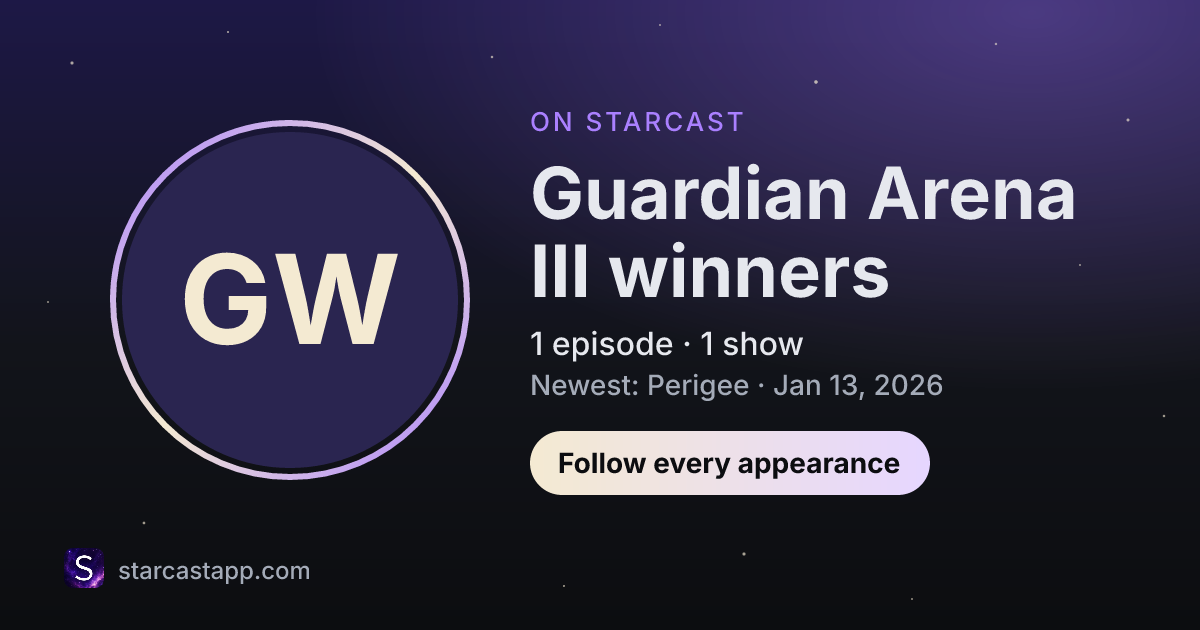 GW

ON STARCAST

Guardian Arena III winners

1 episode · 1 show

Newest: Perigee · Jan 13, 2026

Follow every appearance

S

starcastapp.com